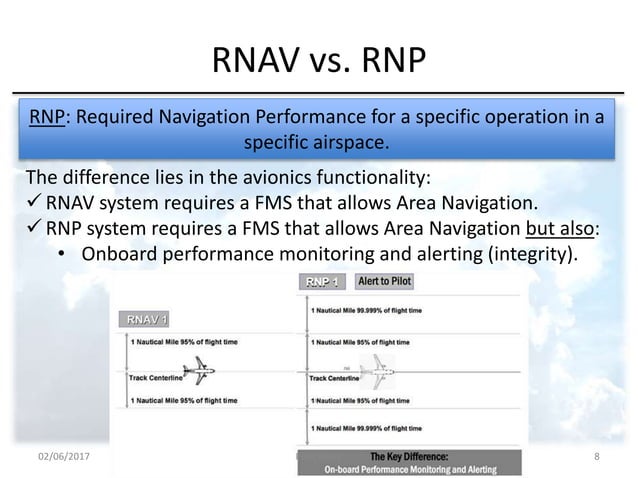 RNAV vs. RNP

RNP: Required Navigation Performance for a specific operation in a specific airspace.

The difference lies in the avionics functionality:
✓ RNAV system requires a FMS that allows Area Navigation.
✓ RNP system requires a FMS that allows Area Navigation but also:
• Onboard performance monitoring and alerting (integrity).

RNAV 1

1 Nautical Mile 95% of flight time

Track Centerline

1 Nautical Mile 95% of flight time

RNP 1 Alert to Pilot

1 Nautical Mile 99.999% of flight time

1 Nautical Mile 95% of flight time

Track Centerline

1 Nautical Mile 95% of flight time

1 Nautical Mile 99.999% of flight time

The Key Difference:
On-board Performance Monitoring and Alerting

02/06/2017

8